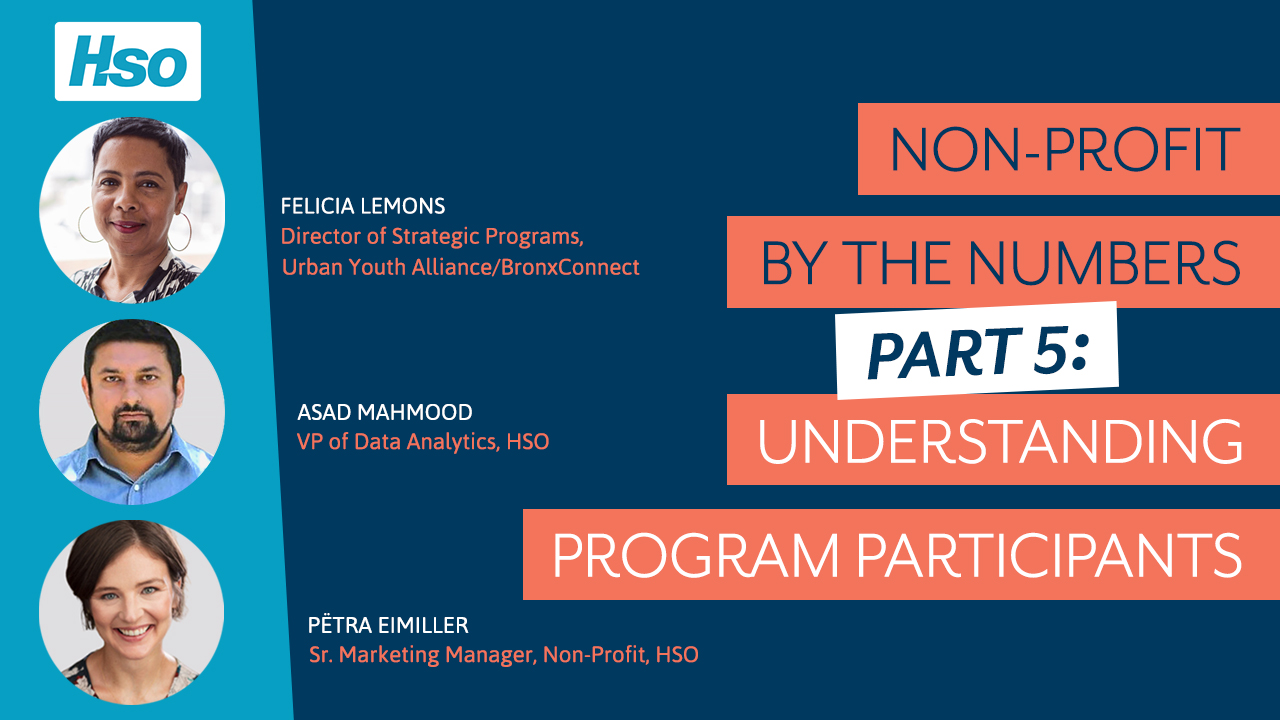 HSO

FELICIA LEMONS
Director of Strategic Programs, Urban Youth Alliance/BronxConnect

ASAD MAHMOOD
VP of Data Analytics, HSO

PËTRA EIMILLER
Sr. Marketing Manager, Non-Profit, HSO

NON-PROFIT BY THE NUMBERS PART 5: UNDERSTANDING PROGRAM PARTICIPANTS